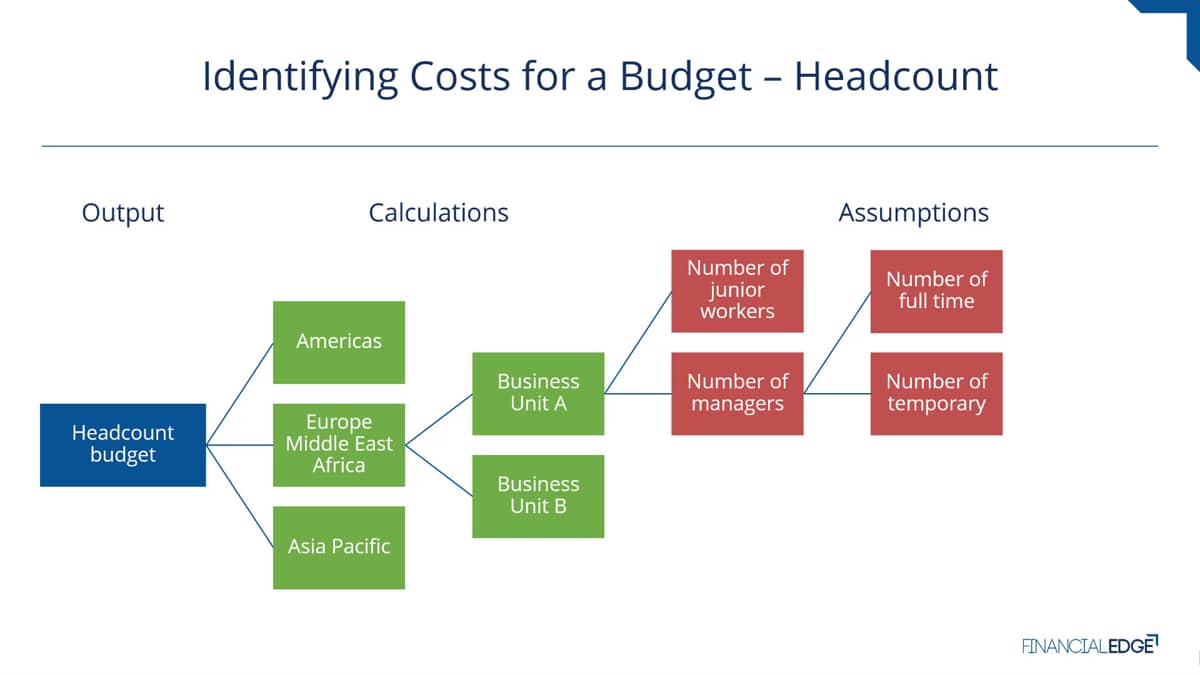 Identifying Costs for a Budget – Headcount

Output

Calculations

Assumptions

Headcount budget

Americas

Europe Middle East Africa

Asia Pacific

Business Unit A

Business Unit B

Number of junior workers

Number of managers

Number of full time

Number of temporary

FINANCIALEDGE